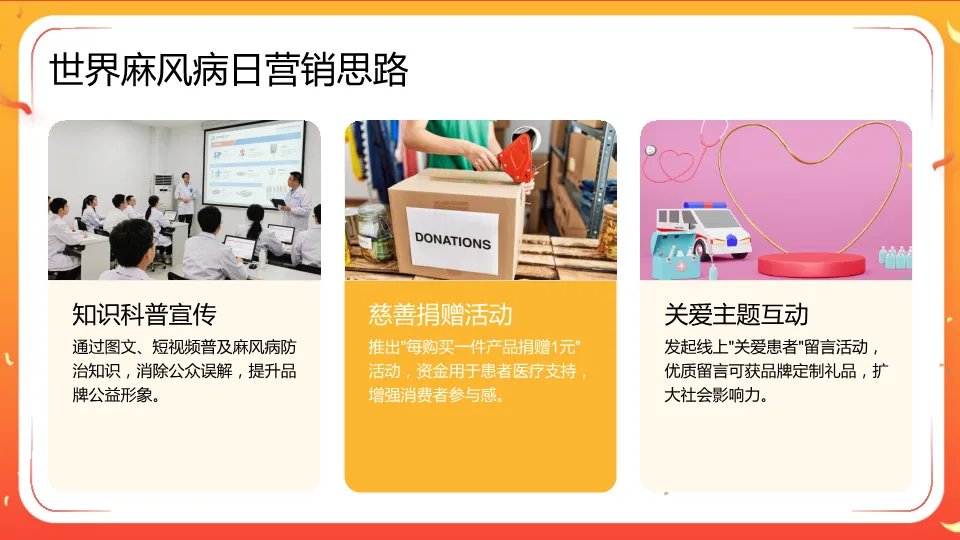 世界麻风病日营销思路

DONATIONS

知识科普宣传

通过图文、短视频普及麻风病防治知识，消除公众误解，提升品牌公益形象。

慈善捐赠活动

推出"每购买一件产品捐赠1元"活动，资金用于患者医疗支持，增强消费者参与感。

关爱主题互动

发起线上"关爱患者"留言活动，优质留言可获品牌定制礼品，扩大社会影响力。